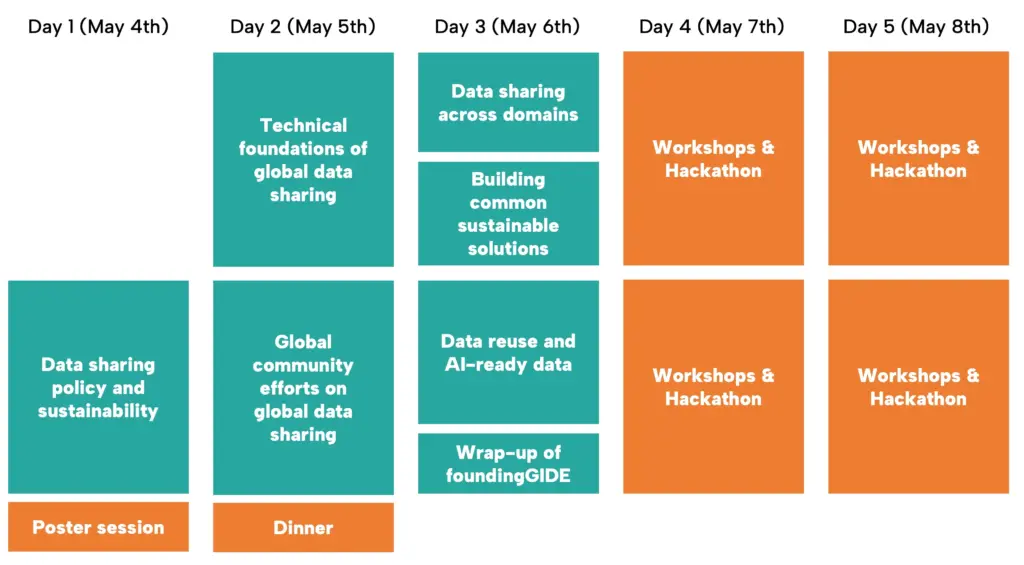 Day 1 (May 4th)

Data sharing policy and sustainability

Poster session

Day 2 (May 5th)

Technical foundations of global data sharing

Global community efforts on global data sharing

Dinner

Day 3 (May 6th)

Data sharing across domains

Building common sustainable solutions

Data reuse and AI-ready data

Wrap-up of foundingGIDE

Day 4 (May 7th)

Workshops & Hackathon

Workshops & Hackathon

Day 5 (May 8th)

Workshops & Hackathon

Workshops & Hackathon